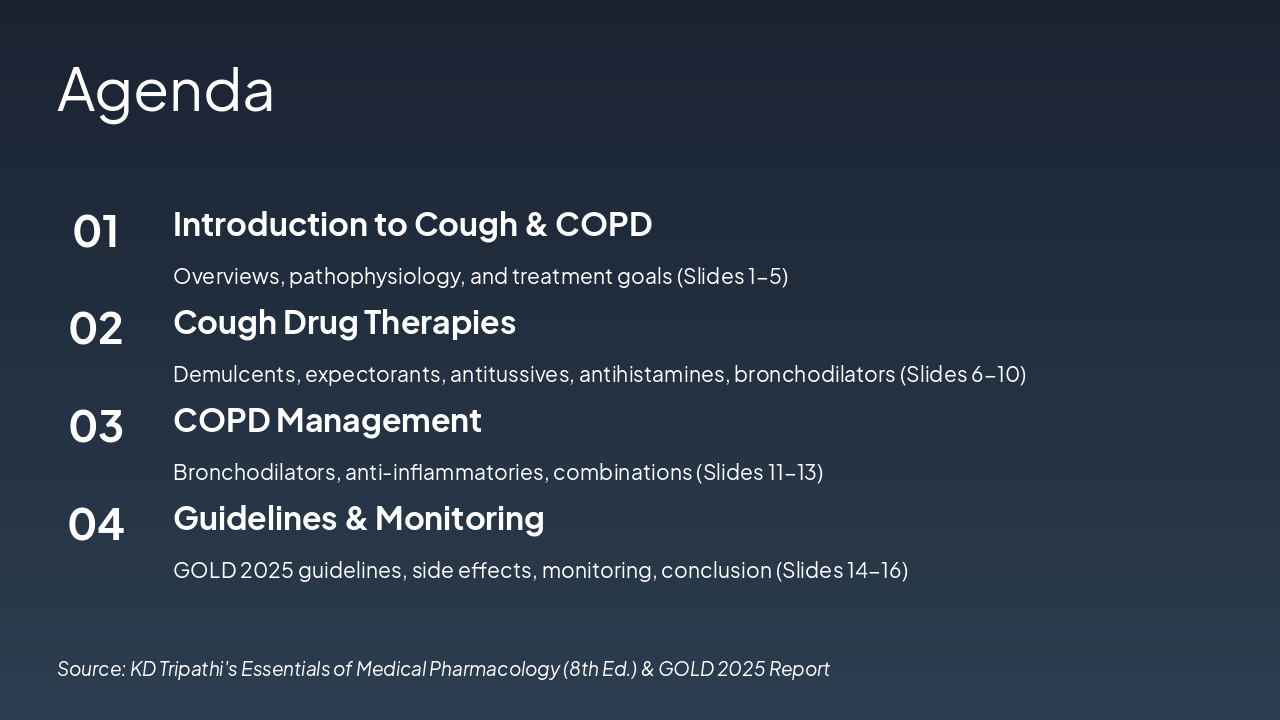 Agenda

01
Introduction to Cough & COPD

Overviews, pathophysiology, and treatment goals (Slides 1–5)

02
Cough Drug Therapies

Demulcents, expectorants, antitussives, antihistamines, bronchodilators (Slides 6–10)

03
COPD Management

Bronchodilators, anti-inflammatories, combinations (Slides 11–13)

04
Guidelines & Monitoring

GOLD 2025 guidelines, side effects, monitoring, conclusion (Slides 14–16)

Source: KD Tripathi's Essentials of Medical Pharmacology (8th Ed.) & GOLD 2025 Report